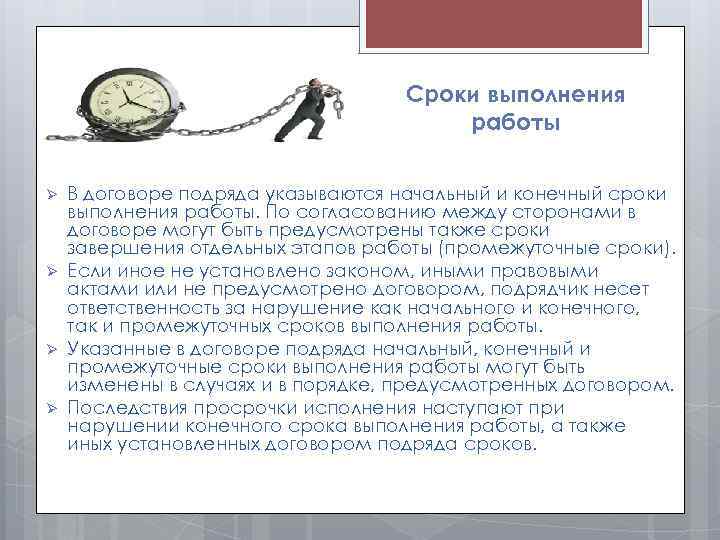 Сроки выполнения работы

➢ В договоре подряда указываются начальный и конечный сроки выполнения работы. По согласованию между сторонами в договоре могут быть предусмотрены также сроки завершения отдельных этапов работы (промежуточные сроки).
➢ Если иное не установлено законом, иными правовыми актами или не предусмотрено договором, подрядчик несет ответственность за нарушение как начального и конечного, так и промежуточных сроков выполнения работы.
➢ Указанные в договоре подряда начальный, конечный и промежуточные сроки выполнения работы могут быть изменены в случаях и в порядке, предусмотренных договором.
➢ Последствия просрочки исполнения наступают при нарушении конечного срока выполнения работы, а также иных установленных договором подряда сроков.